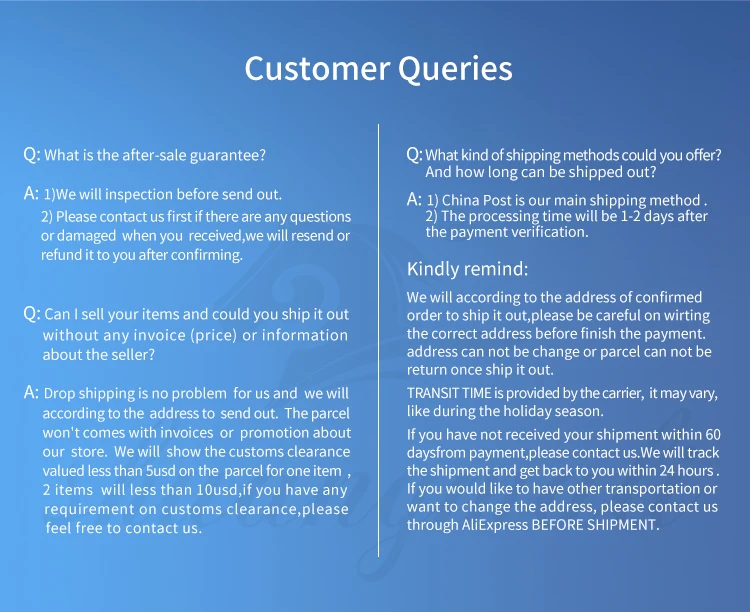 Customer Queries

Q: What is the after-sale guarantee?

A: 1)We will inspection before send out.
2) Please contact us first if there are any questions or damaged when you received,we will resend or refund it to you after confirming.

Q: Can I sell your items and could you ship it out without any invoice (price) or information about the seller?

A: Drop shipping is no problem for us and we will according to the address to send out. The parcel won't comes with invoices or promotion about our store. We will show the customs clearance valued less than 5usd on the parcel for one item , 2 items will less than 10usd,if you have any requirement on customs clearance,please feel free to contact us.

Q: What kind of shipping methods could you offer? And how long can be shipped out?

A: 1) China Post is our main shipping method .
2) The processing time will be 1-2 days after the payment verification.

Kindly remind:

We will according to the address of confirmed order to ship it out,please be careful on wirting the correct address before finish the payment. address can not be change or parcel can not be return once ship it out.

TRANSIT TIME is provided by the carrier, it may vary, like during the holiday season.

If you have not received your shipment within 60 daysfrom payment,please contact us.We will track the shipment and get back to you within 24 hours . If you would like to have other transportation or want to change the address, please contact us through AliExpress BEFORE SHIPMENT.